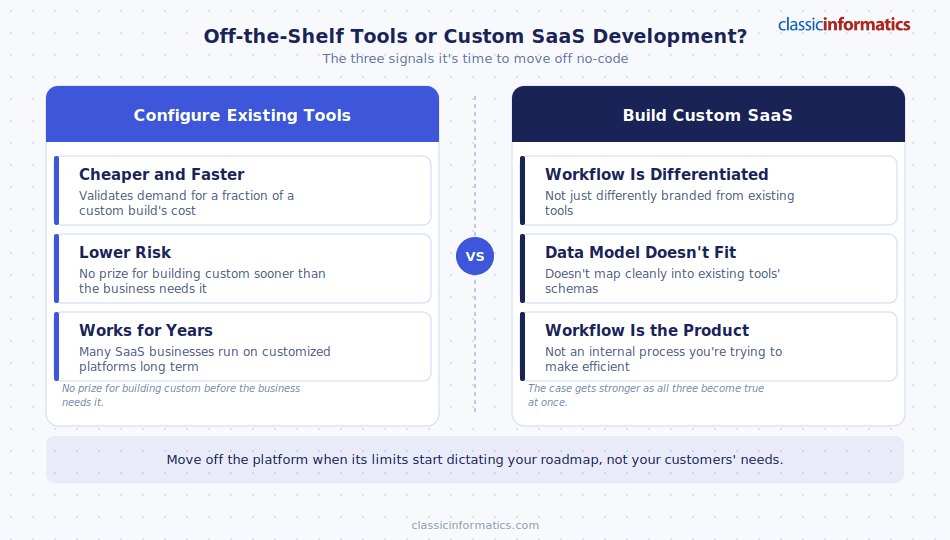 classicinformatics

Off-the-Shelf Tools or Custom SaaS Development?

The three signals it's time to move off no-code

Configure Existing Tools

Cheaper and Faster
Validates demand for a fraction of a custom build's cost

Lower Risk
No prize for building custom sooner than the business needs it

Works for Years
Many SaaS businesses run on customized platforms long term

No prize for building custom before the business needs it.

VS

Build Custom SaaS

Workflow Is Differentiated
Not just differently branded from existing tools

Data Model Doesn't Fit
Doesn't map cleanly into existing tools' schemas

Workflow Is the Product
Not an internal process you're trying to make efficient

The case gets stronger as all three become true at once.

Move off the platform when its limits start dictating your roadmap, not your customers' needs.

classicinformatics.com